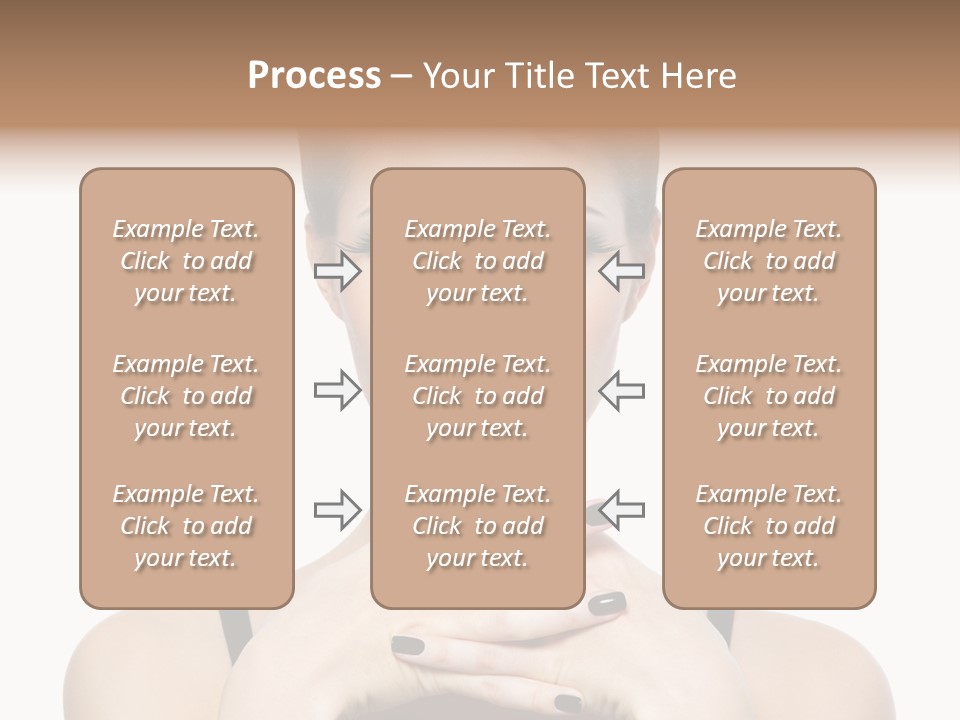 Process – Your Title Text Here

Example Text. Click to add your text.

Example Text. Click to add your text.

Example Text. Click to add your text.

Example Text. Click to add your text.

Example Text. Click to add your text.

Example Text. Click to add your text.

Example Text. Click to add your text.

Example Text. Click to add your text.

Example Text. Click to add your text.